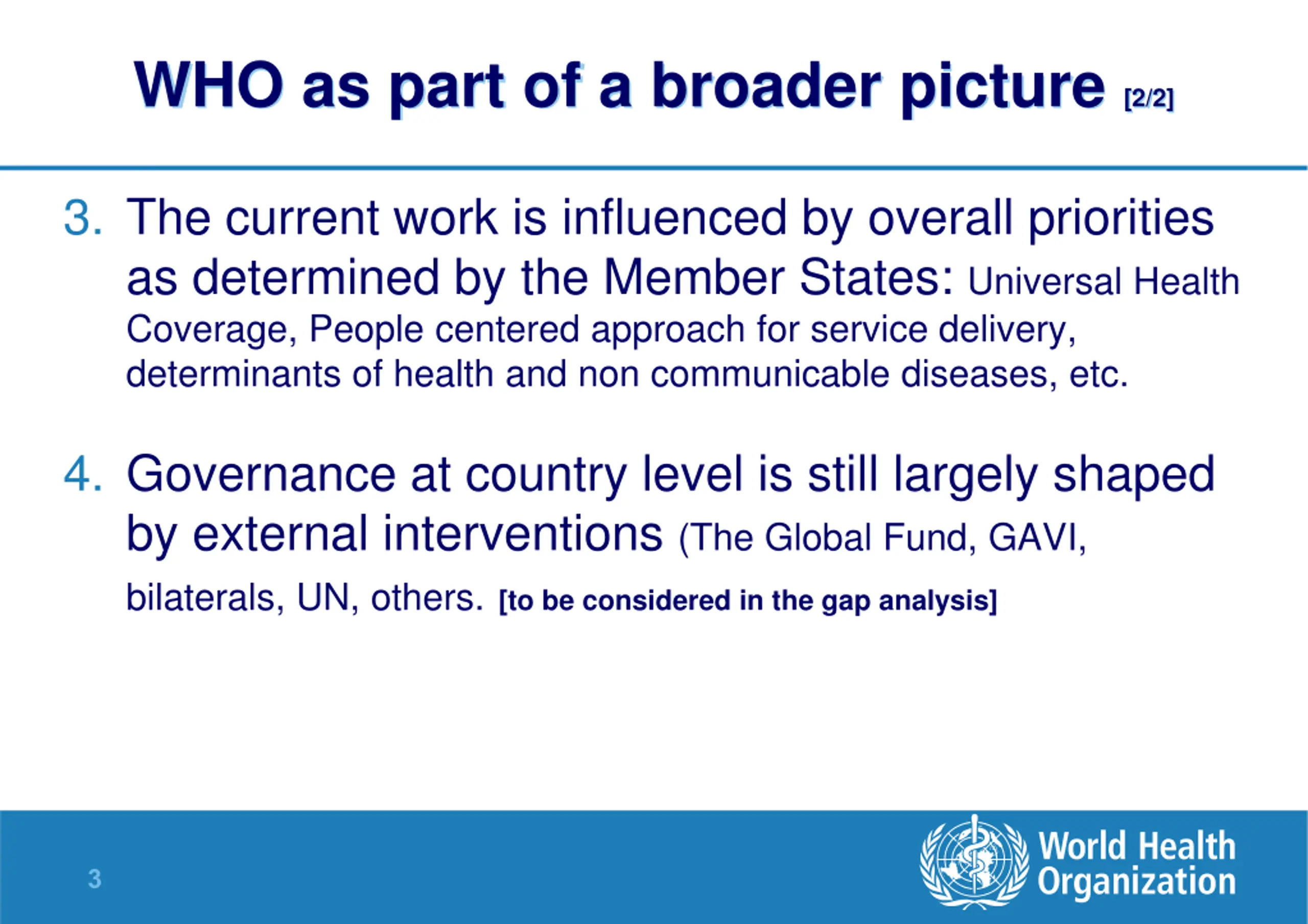 WHO as part of a broader picture [2/2]

3. The current work is influenced by overall priorities as determined by the Member States: Universal Health Coverage, People centered approach for service delivery, determinants of health and non communicable diseases, etc.

4. Governance at country level is still largely shaped by external interventions (The Global Fund, GAVI, bilaterals, UN, others. [to be considered in the gap analysis]

3

World Health Organization